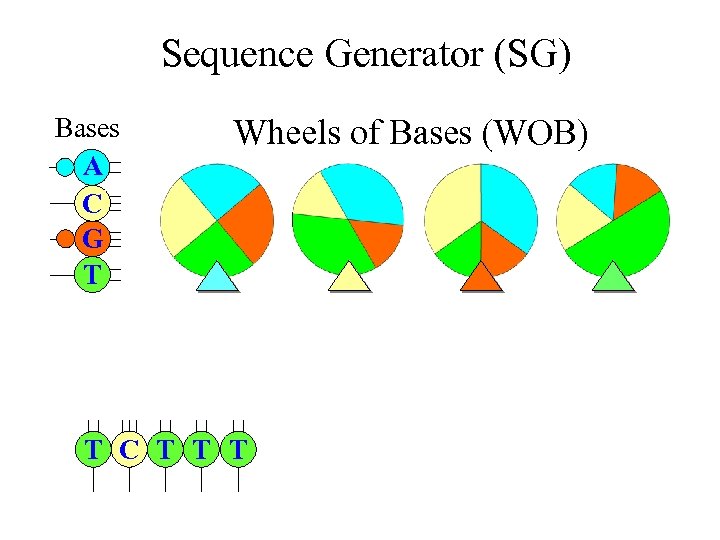 Sequence Generator (SG)

Bases

A
C
G
T

Wheels of Bases (WOB)

T C T T T